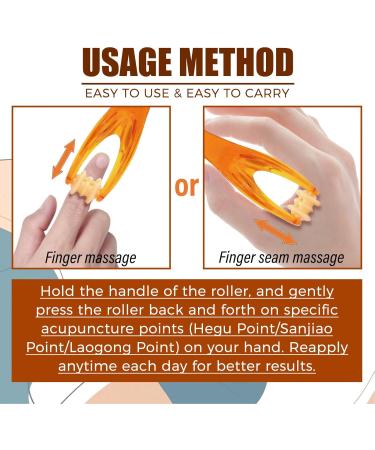 USAGE METHOD

EASY TO USE & EASY TO CARRY

Finger massage

or

Finger seam massage

Hold the handle of the roller, and gently press the roller back and forth on specific acupuncture points (Hegu Point/Sanjiao Point/Laogong Point) on your hand. Reapply anytime each day for better results.